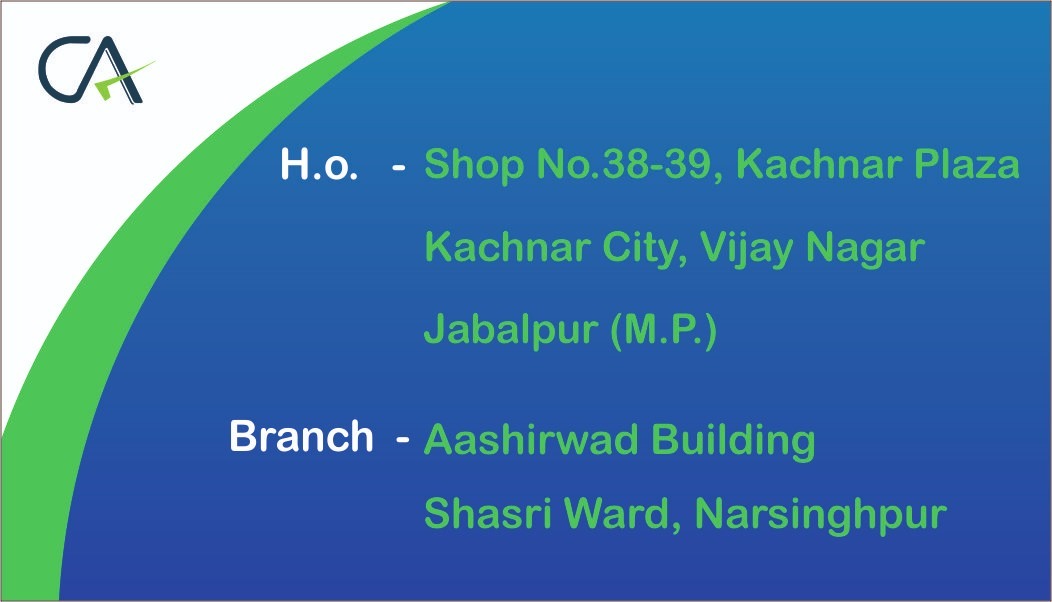 CA

H.o. - Shop No.38-39, Kachnar Plaza
Kachnar City, Vijay Nagar
Jabalpur (M.P.)

Branch - Aashirwad Building
Shasri Ward, Narsinghpur